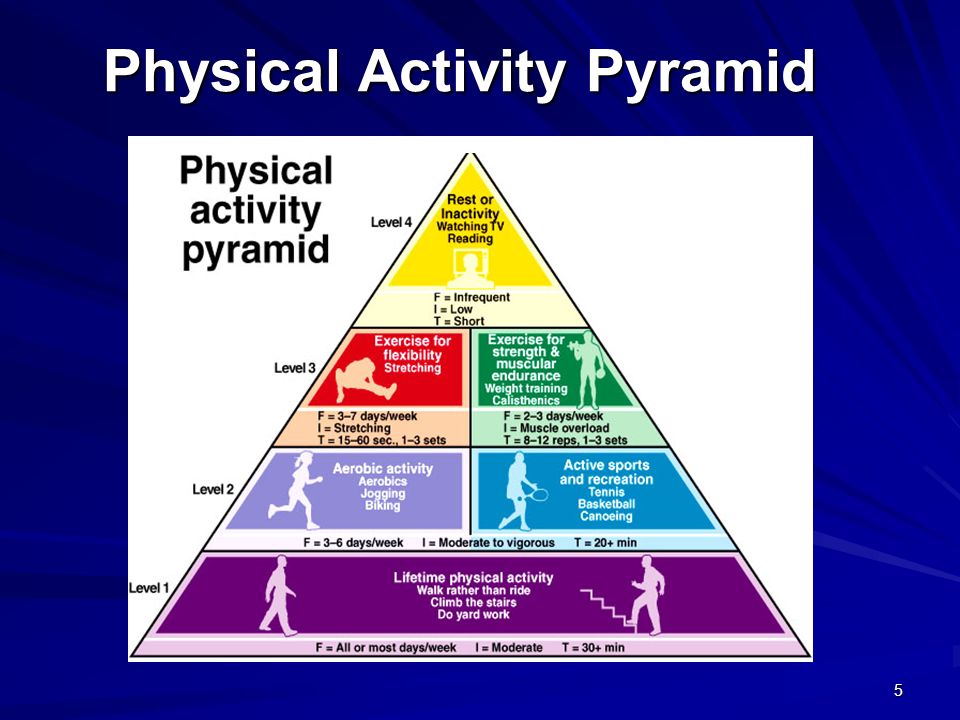 Physical Activity Pyramid

Physical activity pyramid

Level 4

Rest or Inactivity
Watching TV
Reading

F = Infrequent
I = Low
T = Short

Level 3

Exercise for flexibility
Stretching

F = 3–7 days/week
I = Stretching
T = 15–60 sec., 1–3 sets

Exercise for strength & muscular endurance
Weight training
Calisthenics

F = 2–3 days/week
I = Muscle overload
T = 8–12 reps, 1–3 sets

Level 2

Aerobic activity
Aerobics
Jogging
Biking

Active sports and recreation
Tennis
Basketball
Canoeing

F = 3–6 days/week I = Moderate to vigorous T = 20+ min

Level 1

Lifetime physical activity
Walk rather than ride
Climb the stairs
Do yard work

F = All or most days/week I = Moderate T = 30+ min

5